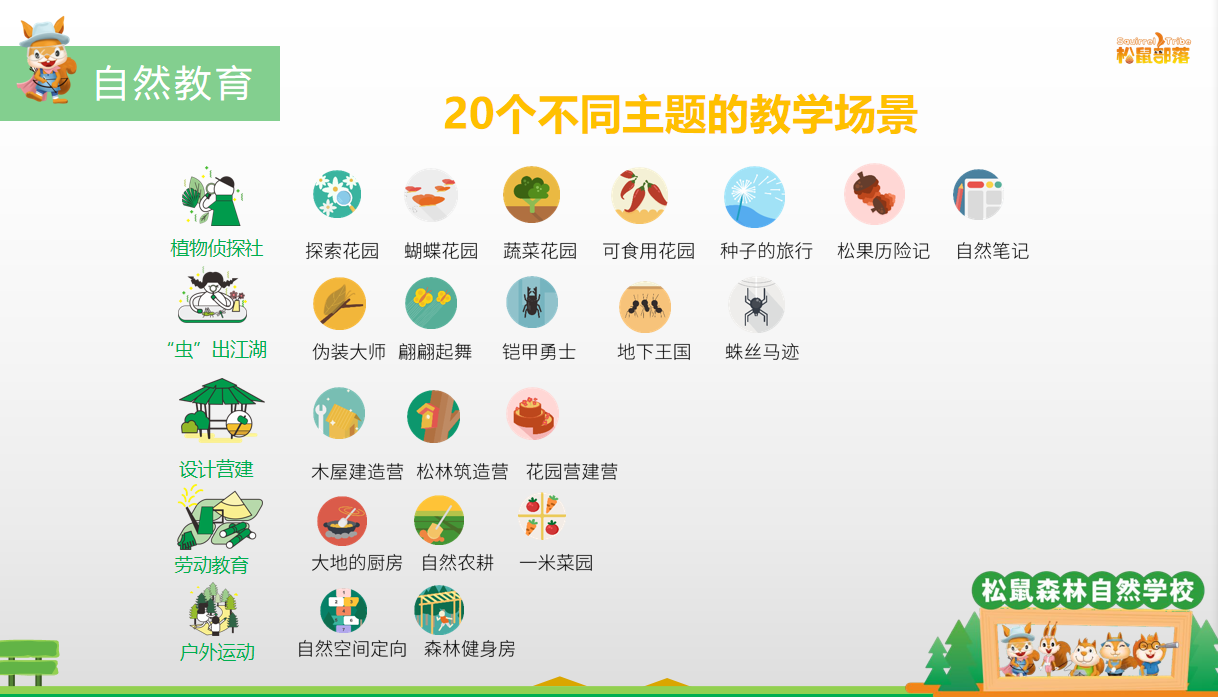 自然教育

Squirrel Tribe
松鼠部落

20个不同主题的教学场景

植物侦探社
探索花园 蝴蝶花园 蔬菜花园 可食用花园 种子的旅行 松果历险记 自然笔记

“虫”出江湖
伪装大师 翩翩起舞 铠甲勇士 地下王国 蛛丝马迹

设计营建
木屋建造营 松林筑造营 花园营建营

劳动教育
大地的厨房 自然农耕 一米菜园

户外运动
自然空间定向 森林健身房

松鼠森林自然学校